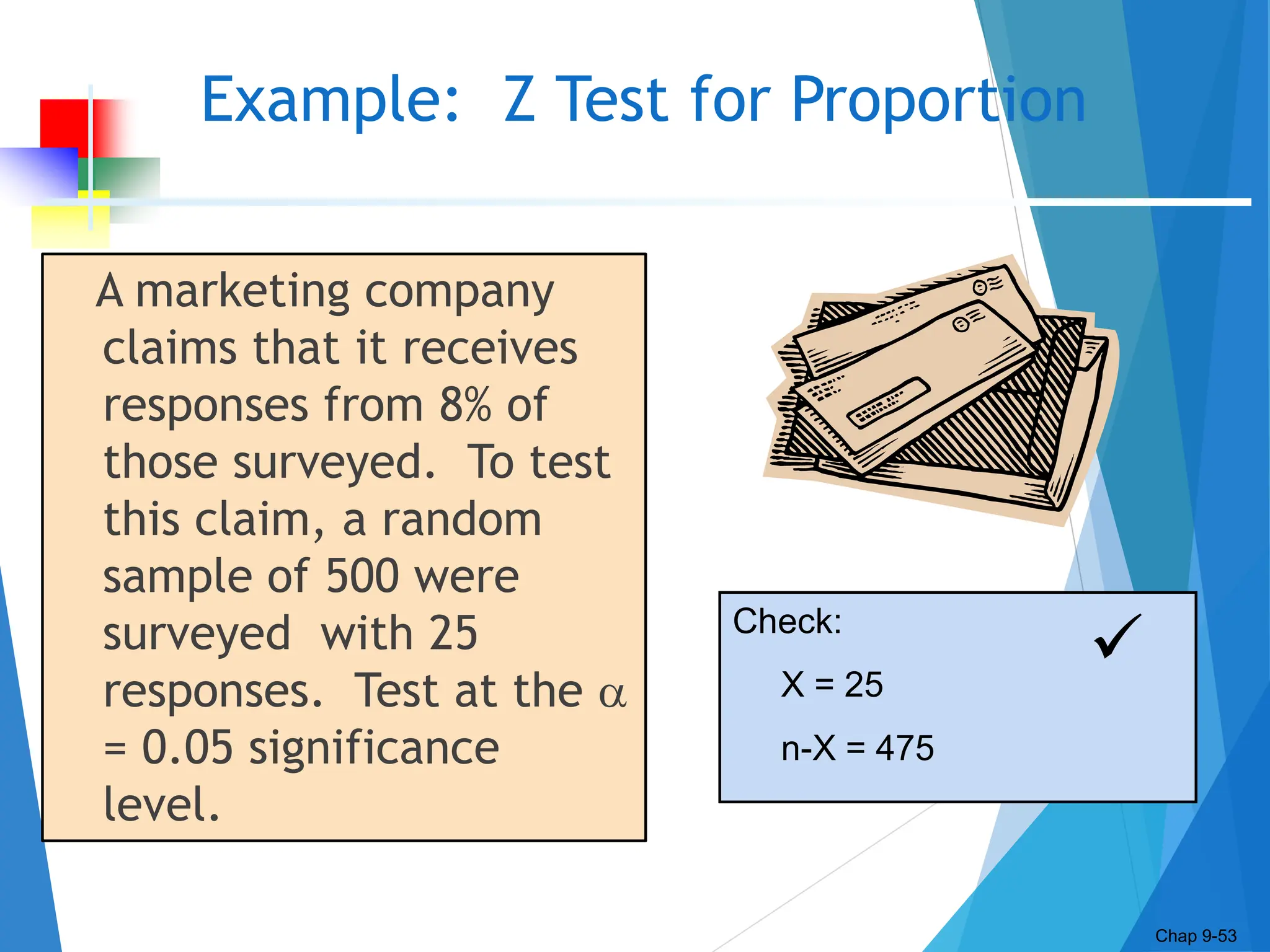 Example: Z Test for Proportion

A marketing company claims that it receives responses from 8% of those surveyed. To test this claim, a random sample of 500 were surveyed with 25 responses. Test at the $\alpha$ = 0.05 significance level.

Check: ✓

X = 25

n-X = 475

Chap 9-53